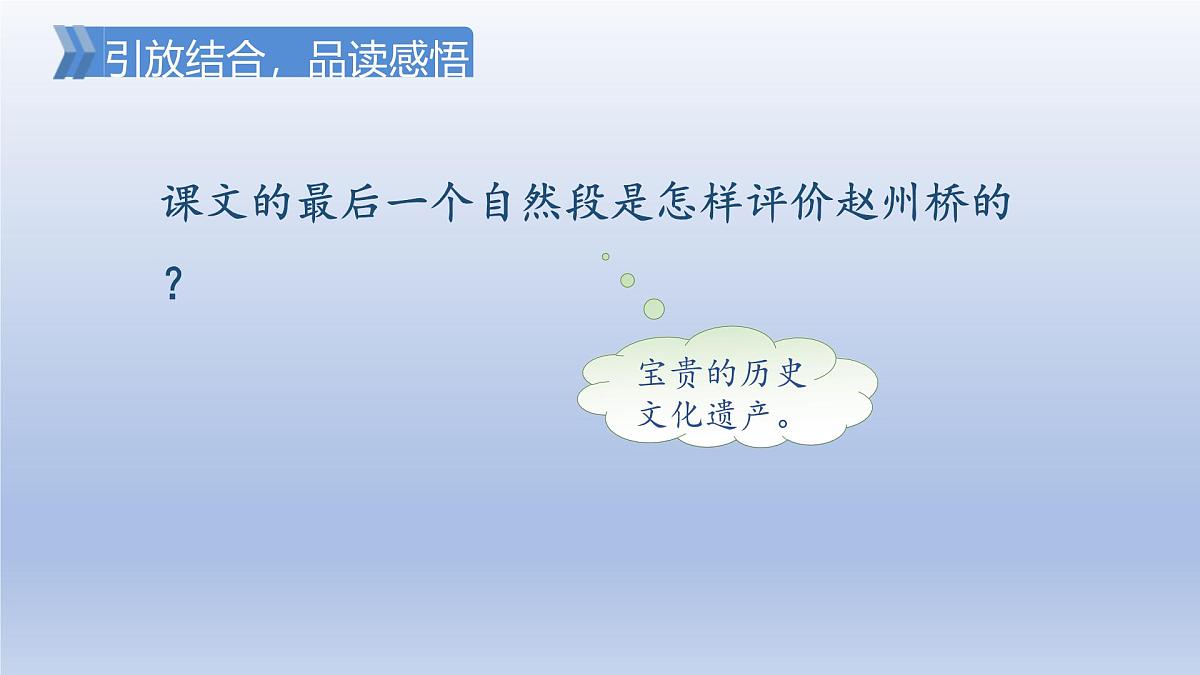 引放结合，品读感悟

课文的最后一个自然段是怎样评价赵州桥的？

宝贵的历史文化遗产。